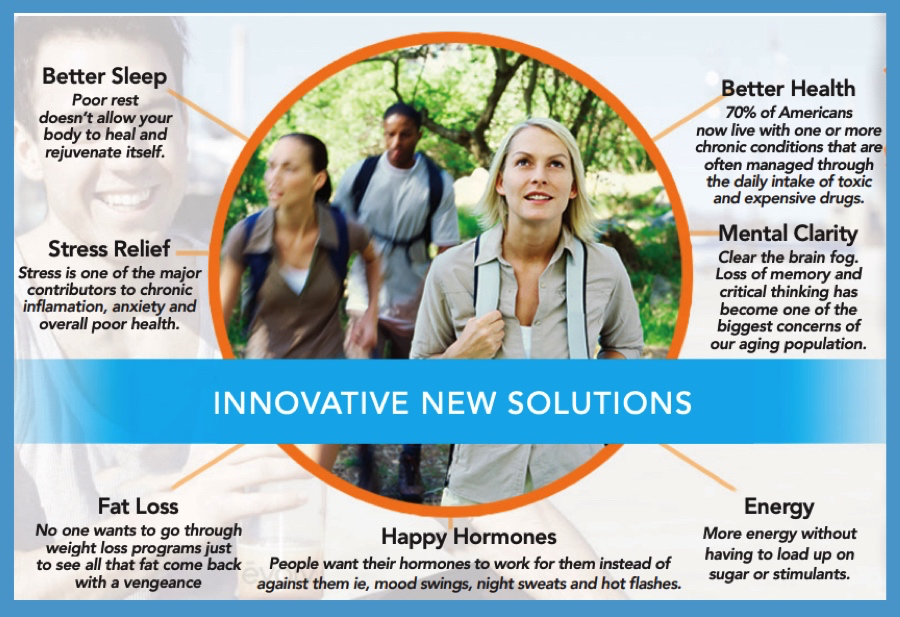 Better Sleep
Poor rest doesn't allow your body to heal and rejuvenate itself.

Stress Relief
Stress is one of the major contributors to chronic inflamation, anxiety and overall poor health.

Better Health
70% of Americans now live with one or more chronic conditions that are often managed through the daily intake of toxic and expensive drugs.

Mental Clarity
Clear the brain fog. Loss of memory and critical thinking has become one of the biggest concerns of our aging population.

INNOVATIVE NEW SOLUTIONS

Fat Loss
No one wants to go through weight loss programs just to see all that fat come back with a vengeance

Happy Hormones
People want their hormones to work for them instead of against them ie, mood swings, night sweats and hot flashes.

Energy
More energy without having to load up on sugar or stimulants.